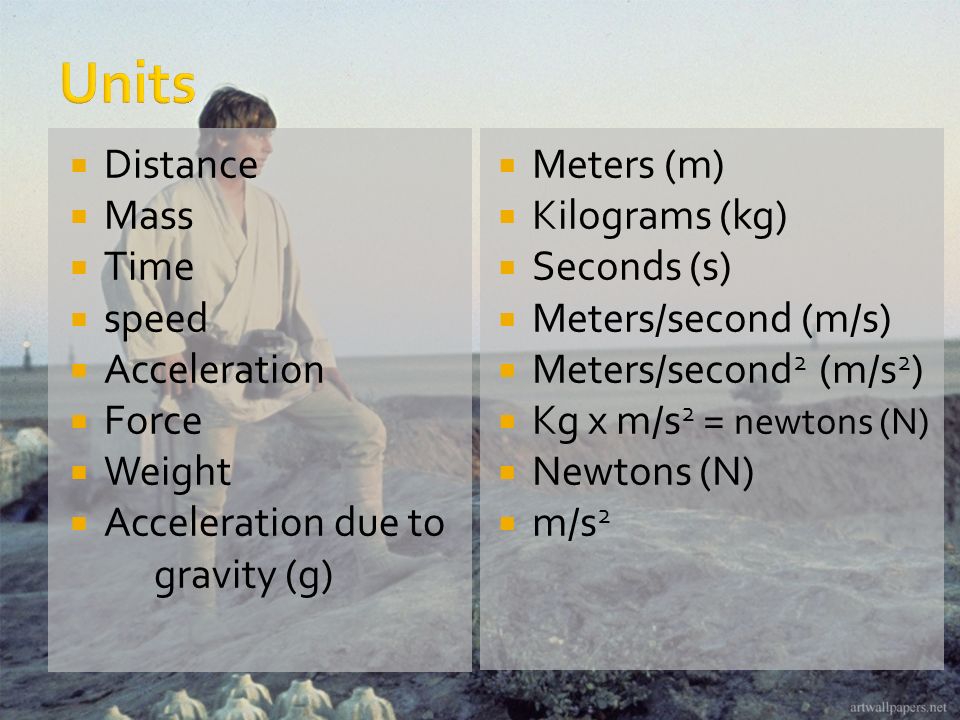 Units

- Distance
- Mass
- Time
- speed
- Acceleration
- Force
- Weight
- Acceleration due to gravity (g)

- Meters (m)
- Kilograms (kg)
- Seconds (s)
- Meters/second (m/s)
- Meters/second$^2$ (m/s$^2$)
- Kg x m/s$^2$ = newtons (N)
- Newtons (N)
- m/s$^2$

artwallpapers.net